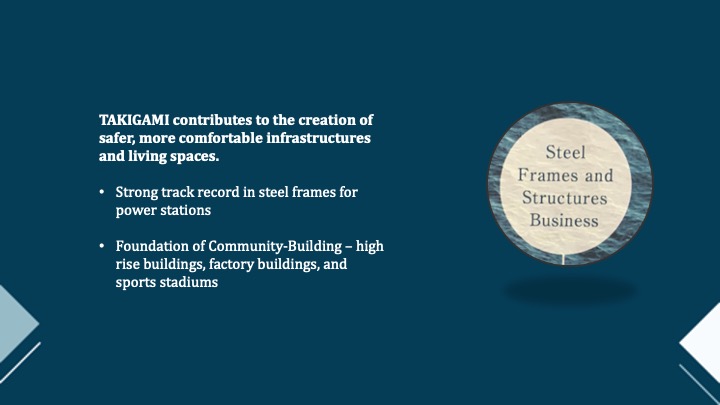 TAKIGAMI contributes to the creation of safer, more comfortable infrastructures and living spaces.

• Strong track record in steel frames for power stations

• Foundation of Community-Building – high rise buildings, factory buildings, and sports stadiums

Steel Frames and Structures Business